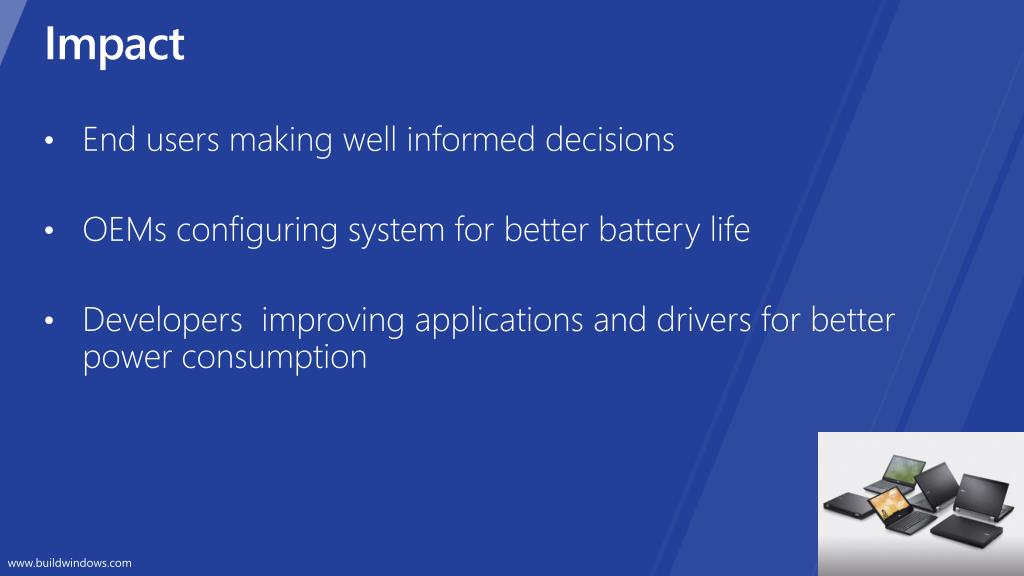 Impact

• End users making well informed decisions

• OEMs configuring system for better battery life

• Developers improving applications and drivers for better power consumption

www.buildwindows.com